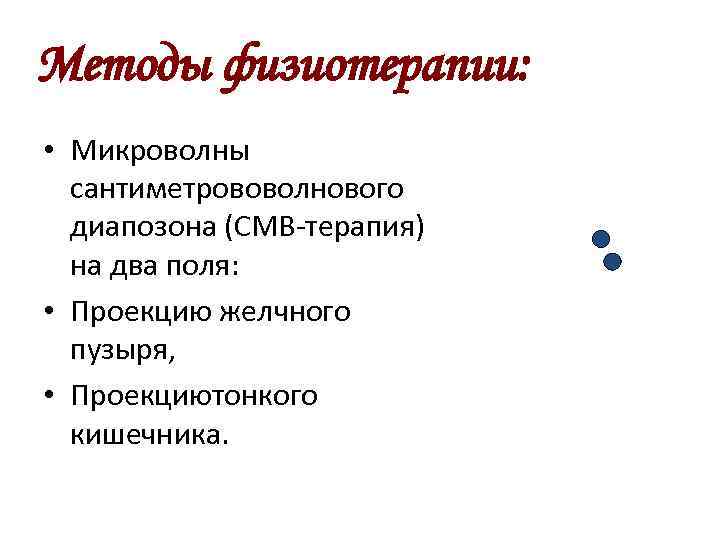 Методы физиотерапии:

• Микроволны сантиметрововолнового диапозона (СМВ-терапия) на два поля:
• Проекцию желчного пузыря,
• Проекциютонкого кишечника.